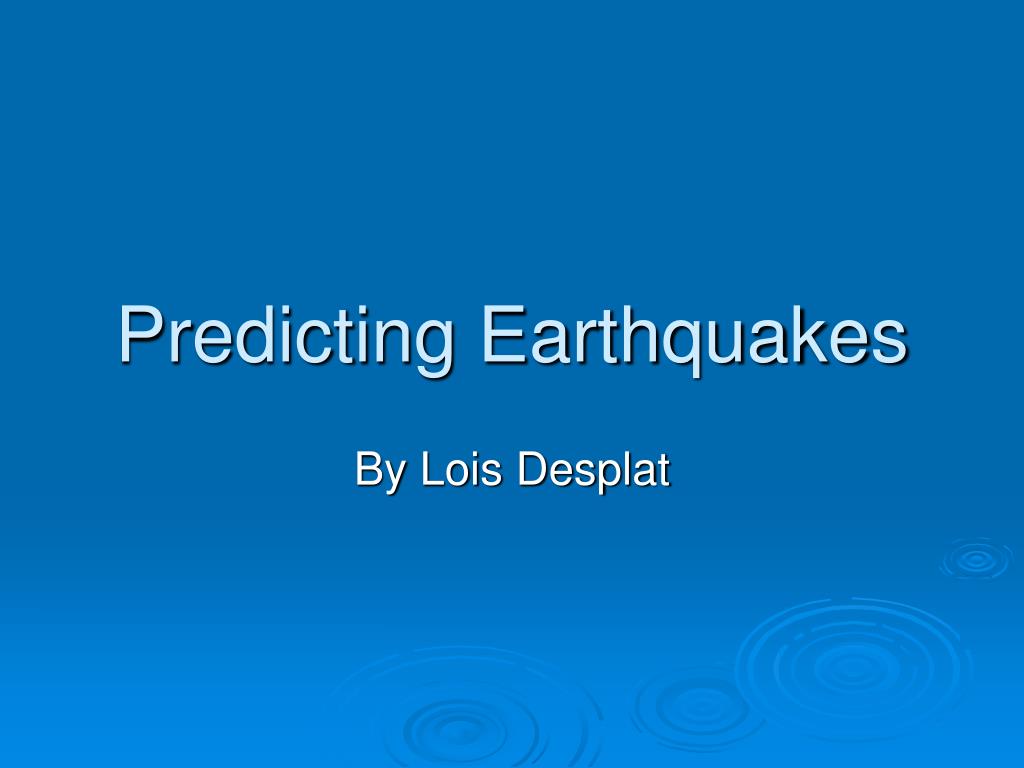 Predicting Earthquakes

By Lois Desplat